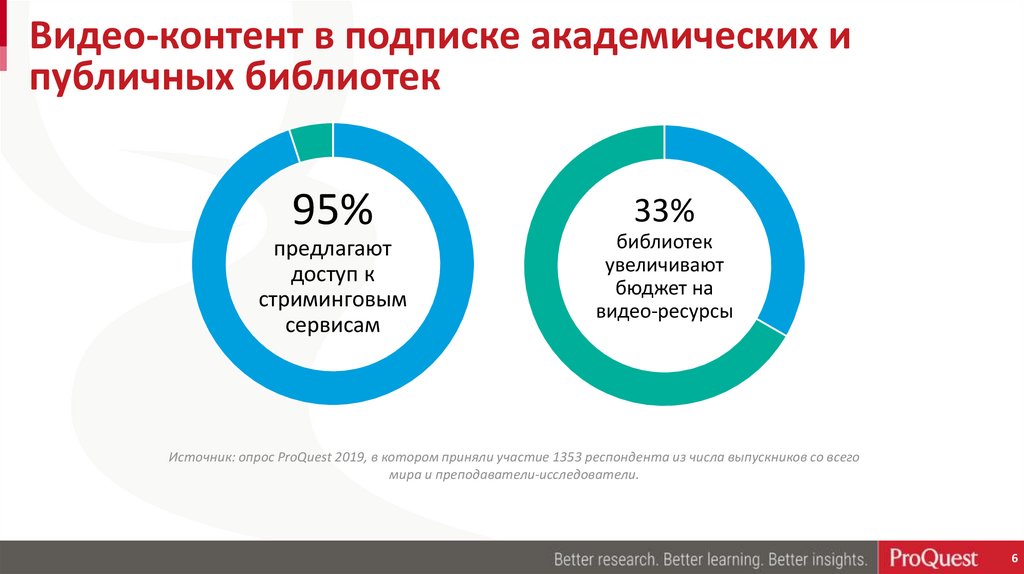 Видео-контент в подписке академических и публичных библиотек

95%
предлагают доступ к стриминговым сервисам

33%
библиотек увеличивают бюджет на видео-ресурсы

Источник: опрос ProQuest 2019, в котором приняли участие 1353 респондента из числа выпускников со всего мира и преподаватели-исследователи.

Better research. Better learning. Better insights. ProQuest 6